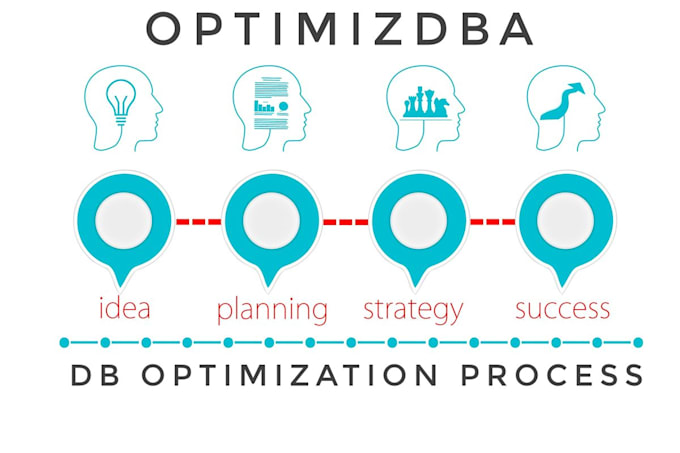 OPTIMIZDBA

idea

planning

strategy

success

DB OPTIMIZATION PROCESS